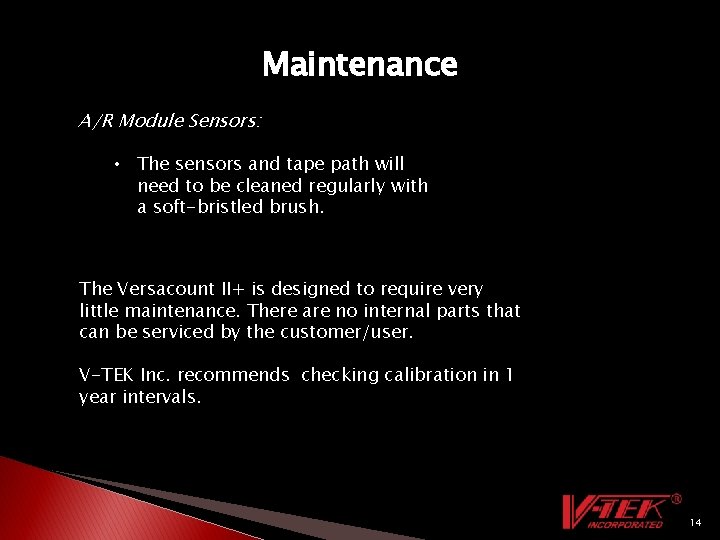 Maintenance

A/R Module Sensors:

• The sensors and tape path will need to be cleaned regularly with a soft-bristled brush.

The Versacount II+ is designed to require very little maintenance. There are no internal parts that can be serviced by the customer/user.

V-TEK Inc. recommends checking calibration in 1 year intervals.

V-TEK®
INCORPORATED

14